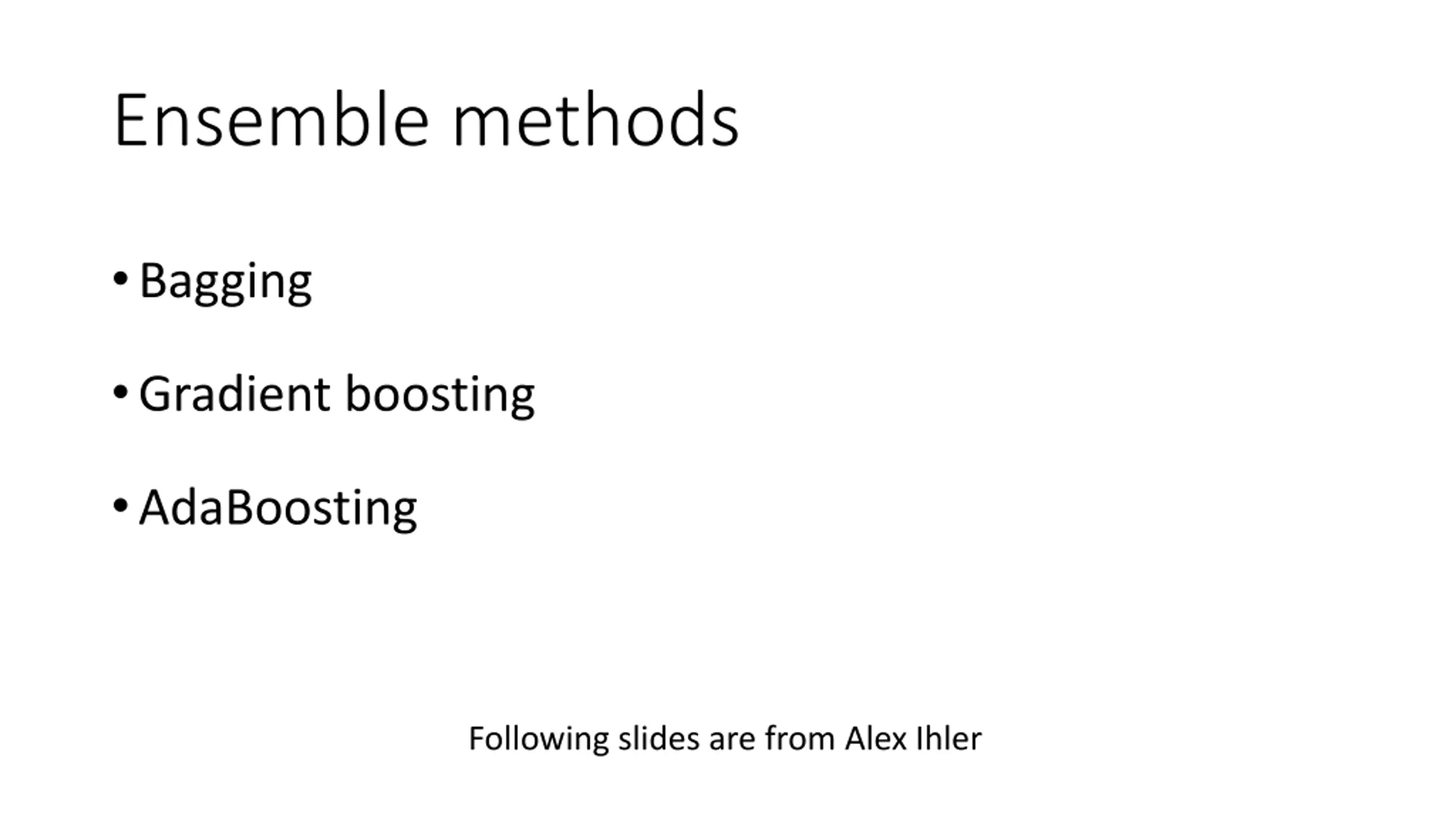 Ensemble methods

• Bagging

• Gradient boosting

• AdaBoosting

Following slides are from Alex Ihler